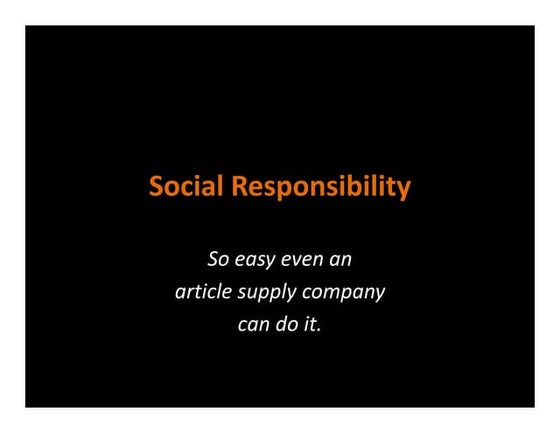 Social Responsibility

So easy even an article supply company can do it.